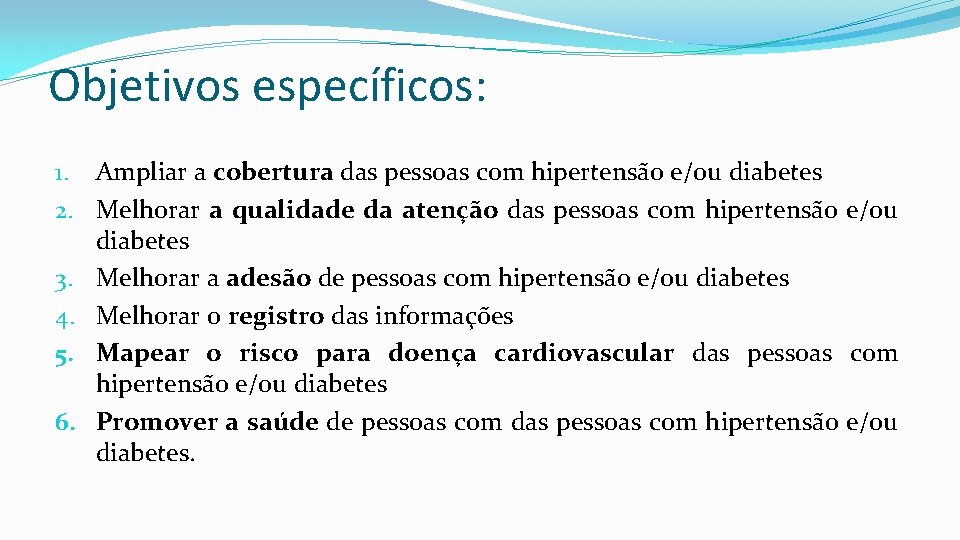 Objetivos específicos:

1. Ampliar a cobertura das pessoas com hipertensão e/ou diabetes
2. Melhorar a qualidade da atenção das pessoas com hipertensão e/ou diabetes
3. Melhorar a adesão de pessoas com hipertensão e/ou diabetes
4. Melhorar o registro das informações
5. Mapear o risco para doença cardiovascular das pessoas com hipertensão e/ou diabetes
6. Promover a saúde de pessoas com das pessoas com hipertensão e/ou diabetes.